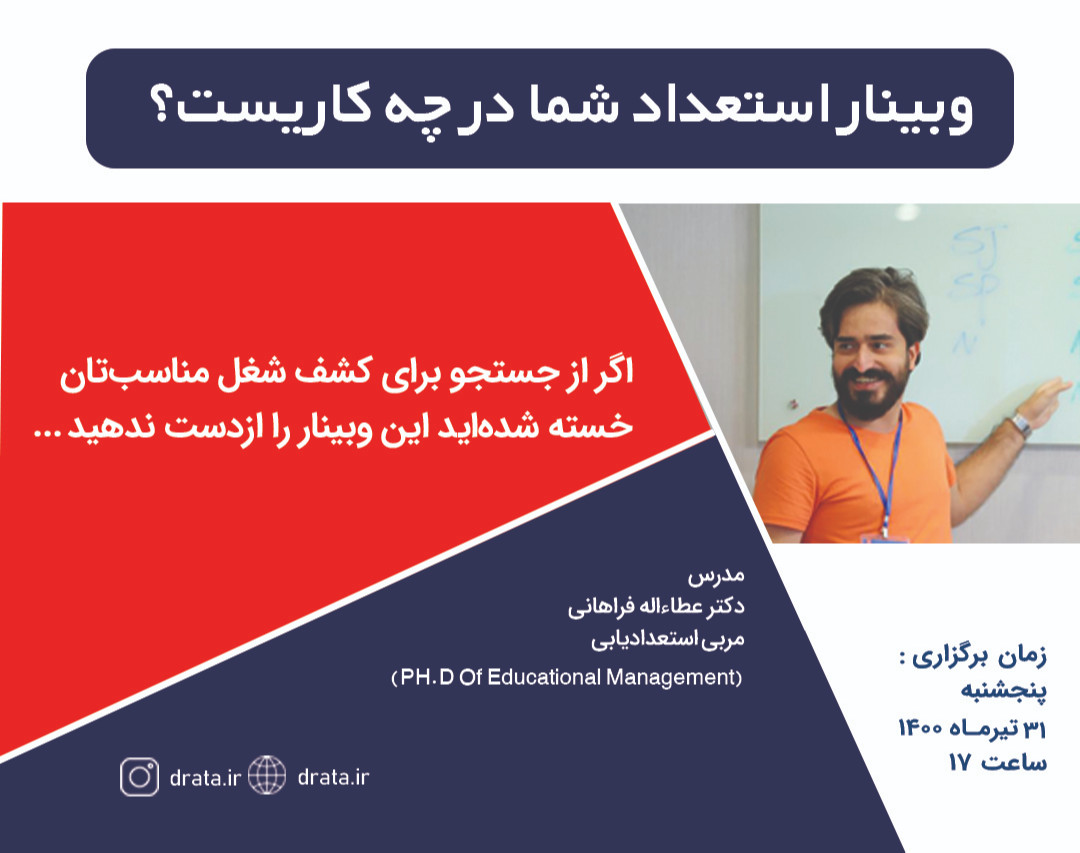 وبینار استعداد شما در چه کاریست؟

اگر از جستجو برای کشف شغل مناسب‌تان خسته شده‌اید این وبینار را ازدست ندهید ...

مدرس
دکتر عطاءاله فراهانی
مربی استعدادیابی
(PH.D Of Educational Management)

زمان برگزاری :
پنجشنبه
۳۱ تیرماه ۱۴۰۰
ساعت ۱۷

drata.ir drata.ir